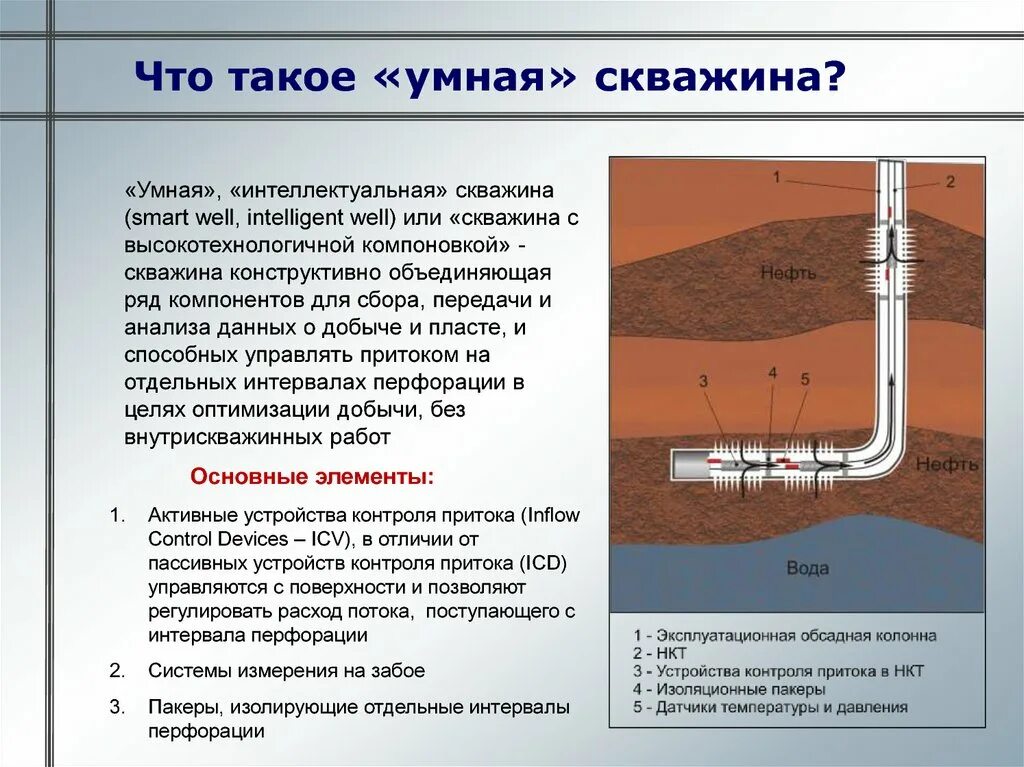 Что такое «умная» скважина?

«Умная», «интеллектуальная» скважина (smart well, intelligent well) или «скважина с высокотехнологичной компоновкой» - скважина конструктивно объединяющая ряд компонентов для сбора, передачи и анализа данных о добыче и пласте, и способных управлять притоком на отдельных интервалах перфорации в целях оптимизации добычи, без внутрискважинных работ

Основные элементы:

1. Активные устройства контроля притока (Inflow Control Devices – ICV), в отличии от пассивных устройств контроля притока (ICD) управляются с поверхности и позволяют регулировать расход потока, поступающего с интервала перфорации

2. Системы измерения на забое

3. Пакеры, изолирующие отдельные интервалы перфорации

1

2

Нефть

3

4

5

Нефть

Вода

1 - Эксплуатационная обсадная колонна
2 - НКТ
3 - Устройства контроля притока в НКТ
4 - Изоляционные пакеры
5 - Датчики температуры и давления